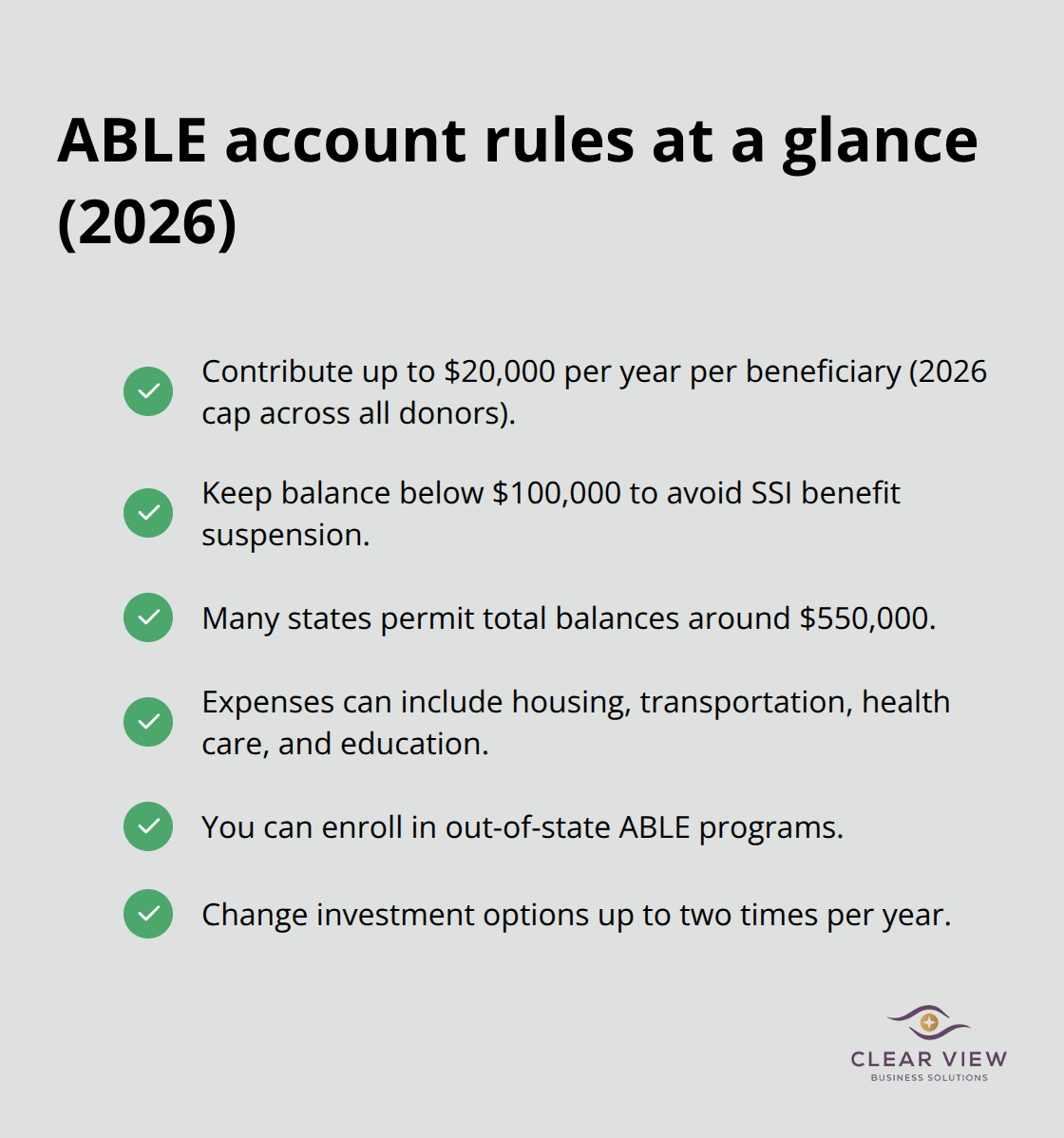 ABLE account rules at a glance (2026)

Contribute up to \$20,000 per year per beneficiary (2026 cap across all donors).

Keep balance below \$100,000 to avoid SSI benefit suspension.

Many states permit total balances around \$550,000.

Expenses can include housing, transportation, health care, and education.

You can enroll in out-of-state ABLE programs.

Change investment options up to two times per year.

CLEAR VIEW
BUSINESS SOLUTIONS